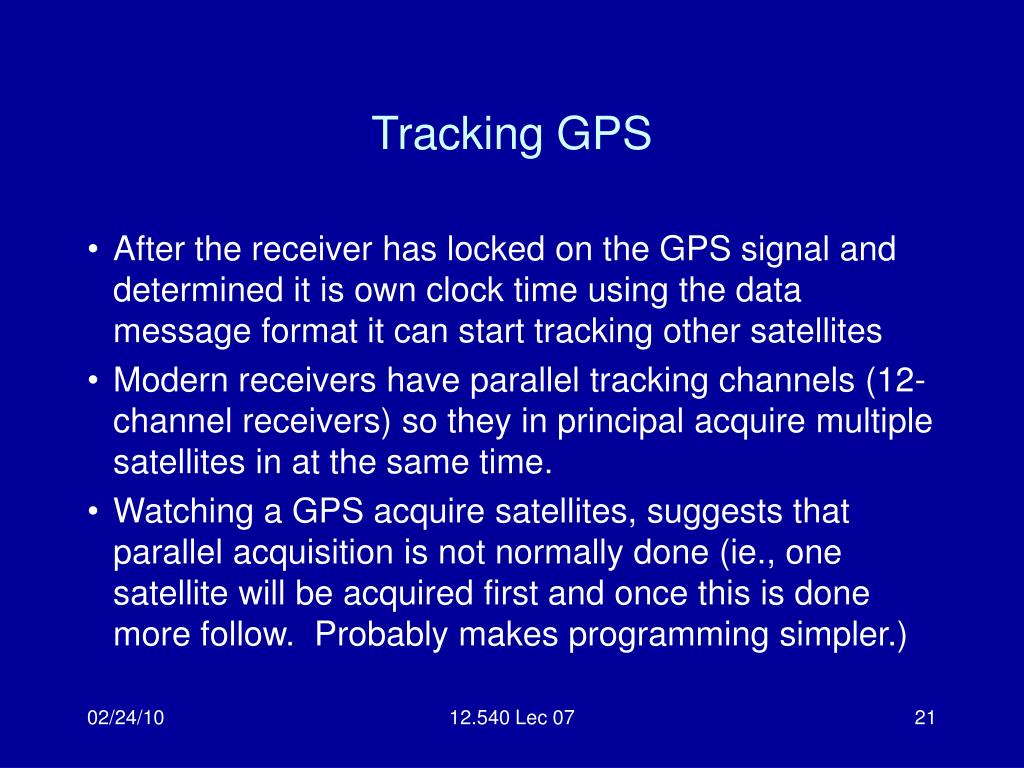 Tracking GPS

• After the receiver has locked on the GPS signal and determined it is own clock time using the data message format it can start tracking other satellites

• Modern receivers have parallel tracking channels (12-channel receivers) so they in principal acquire multiple satellites in at the same time.

• Watching a GPS acquire satellites, suggests that parallel acquisition is not normally done (ie., one satellite will be acquired first and once this is done more follow. Probably makes programming simpler.)

02/24/10

12.540 Lec 07

21